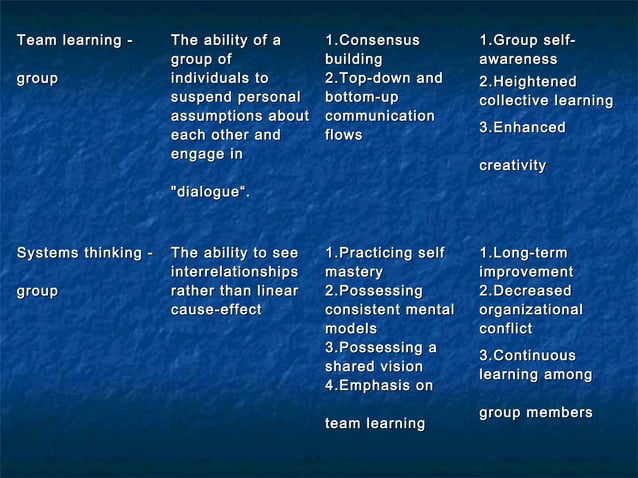 | | | | |
|---|---|---|---|
| Team learning - group | The ability of a group of individuals to suspend personal assumptions about each other and engage in "dialogue". | 1.Consensus building 2.Top-down and bottom-up communication flows | 1.Group self-awareness 2.Heightened collective learning 3.Enhanced creativity |
| Systems thinking - group | The ability to see interrelationships rather than linear cause-effect | 1.Practicing self mastery 2.Possessing consistent mental models 3.Possessing a shared vision 4.Emphasis on team learning | 1.Long-term improvement 2.Decreased organizational conflict 3.Continuous learning among group members |